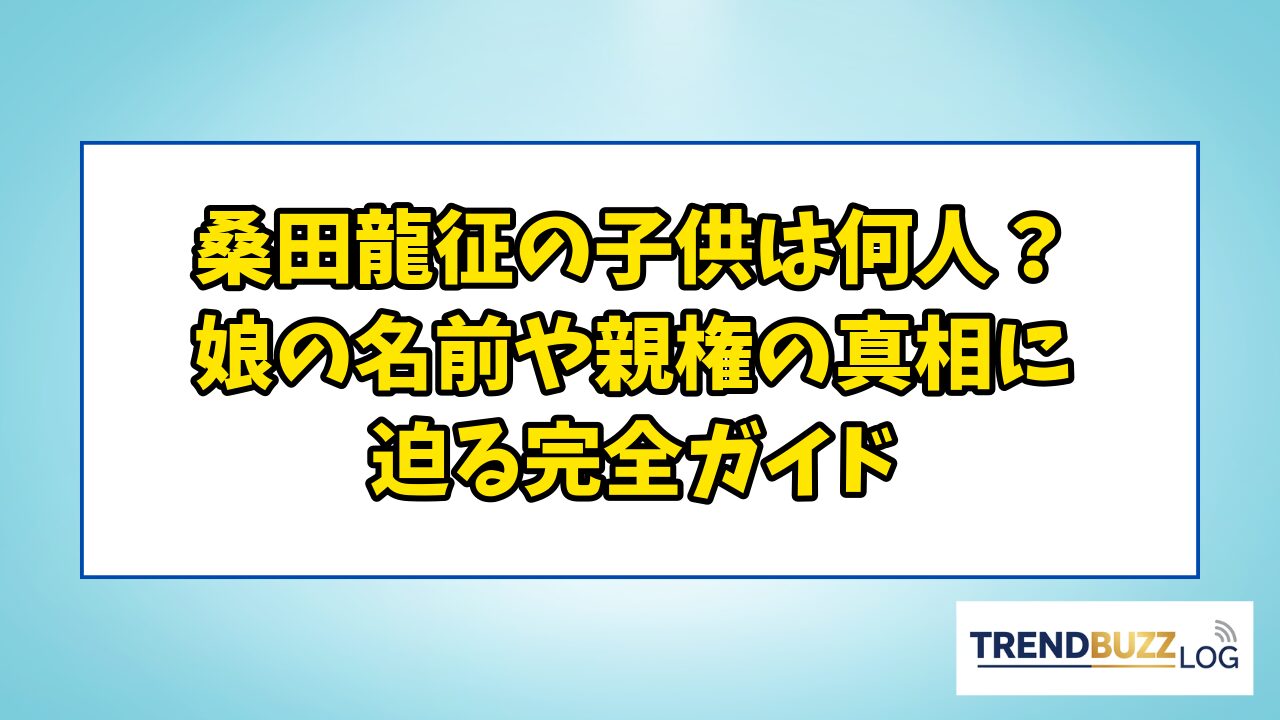 桑田龍征の子供は何人？
娘の名前や親権の真相に
迫る完全ガイド

TRENDBUZZ LOG